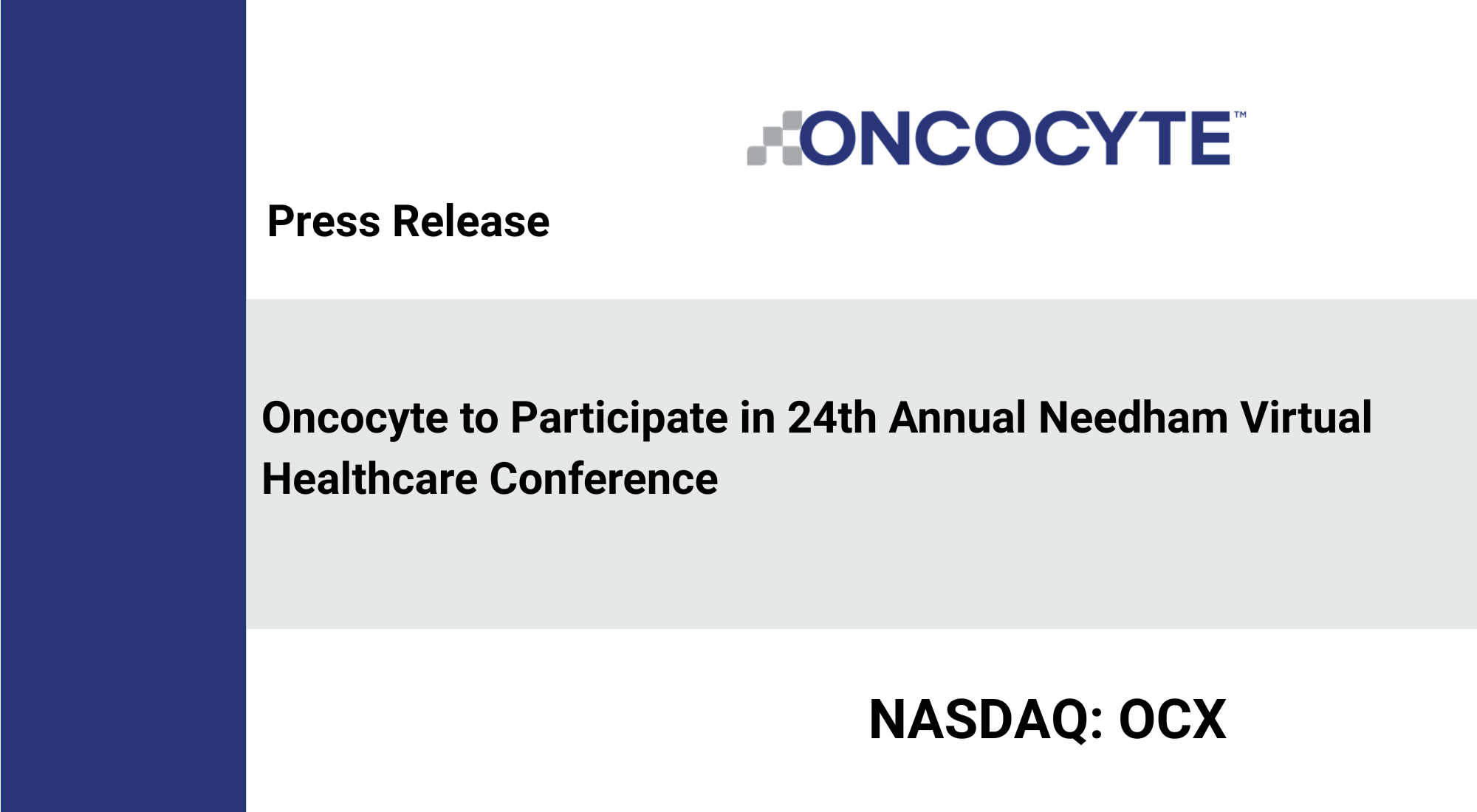 ONCOCYTE™

Press Release

Oncocyte to Participate in 24th Annual Needham Virtual Healthcare Conference

NASDAQ: OCX